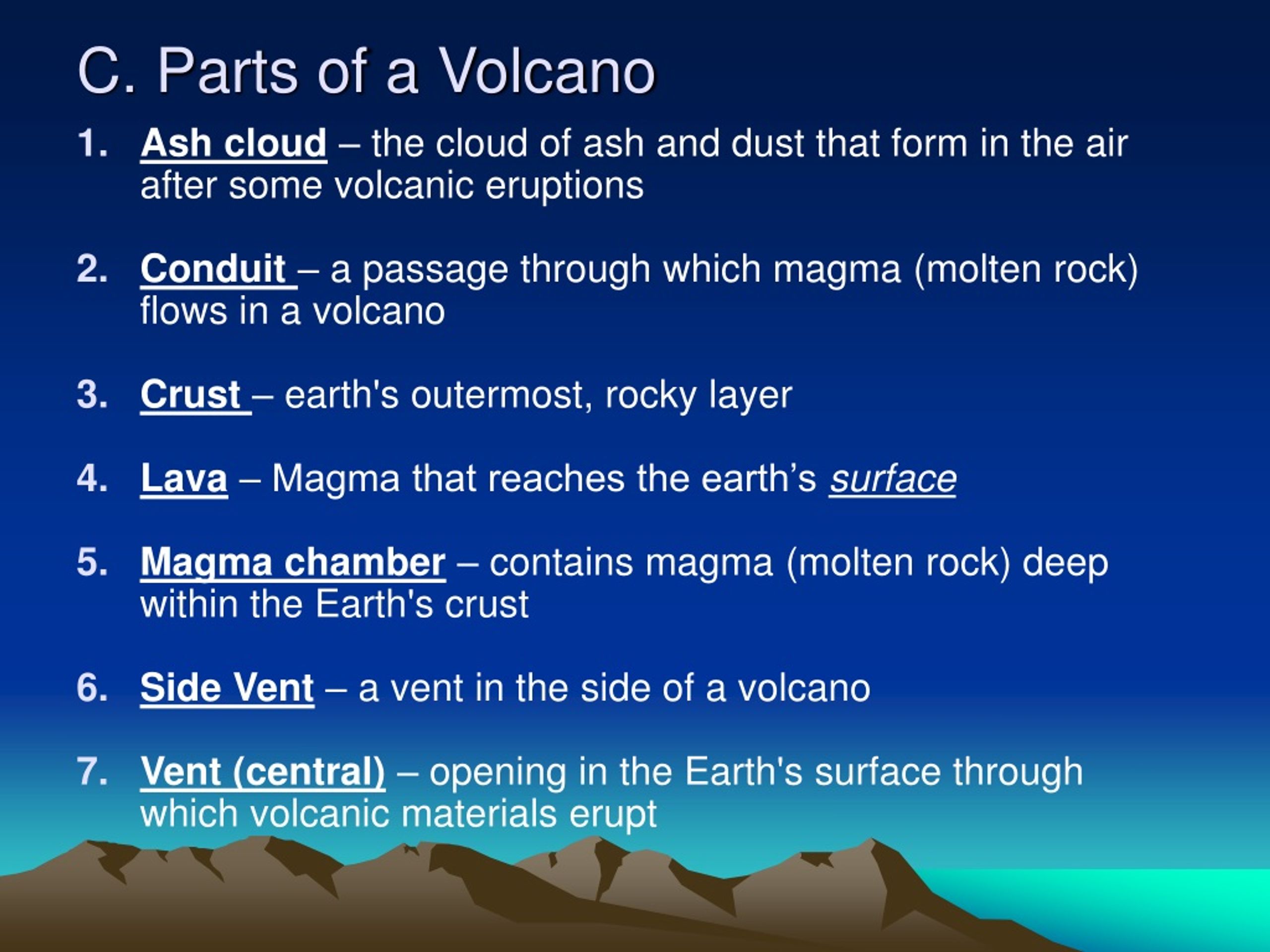 C. Parts of a Volcano

1. Ash cloud – the cloud of ash and dust that form in the air after some volcanic eruptions

2. Conduit – a passage through which magma (molten rock) flows in a volcano

3. Crust – earth's outermost, rocky layer

4. Lava – Magma that reaches the earth’s surface

5. Magma chamber – contains magma (molten rock) deep within the Earth's crust

6. Side Vent – a vent in the side of a volcano

7. Vent (central) – opening in the Earth's surface through which volcanic materials erupt